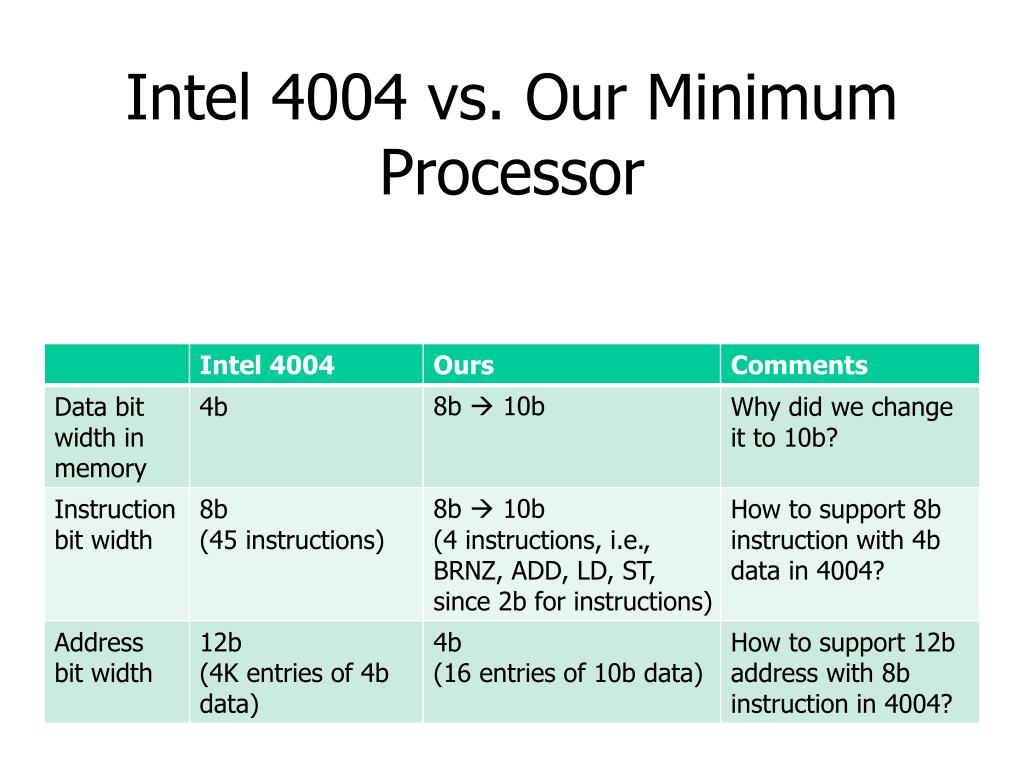 Intel 4004 vs. Our Minimum Processor

| | Intel 4004 | Ours | Comments |
|---|---|---|---|
| Data bit width in memory | 4b | 8b → 10b | Why did we change it to 10b? |
| Instruction bit width | 8b (45 instructions) | 8b → 10b (4 instructions, i.e., BRNZ, ADD, LD, ST, since 2b for instructions) | How to support 8b instruction with 4b data in 4004? |
| Address bit width | 12b (4K entries of 4b data) | 4b (16 entries of 10b data) | How to support 12b address with 8b instruction in 4004? |